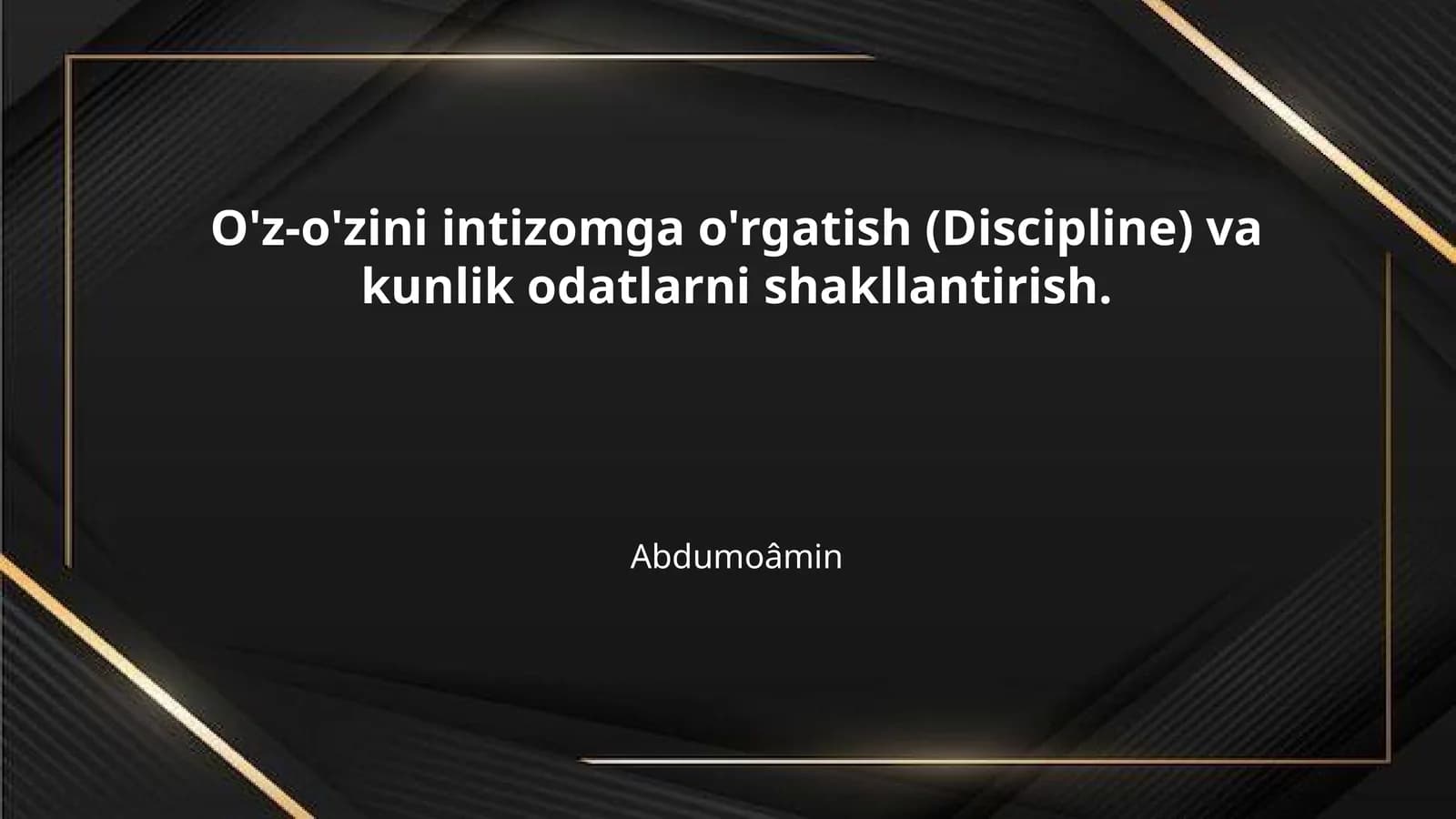 O'z-o'zini intizomga o'rgatish (Discipline) va kunlik odatlarni shakllantirish.

Abdumoâmin